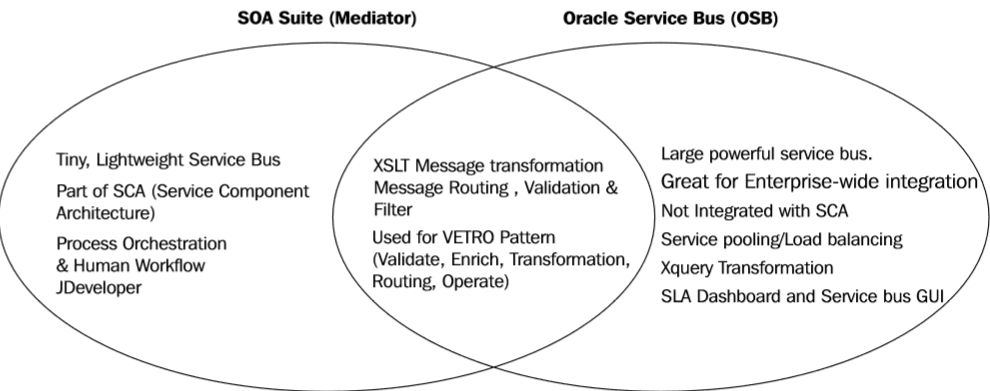 SOA Suite (Mediator)

Oracle Service Bus (OSB)

Tiny, Lightweight Service Bus

Part of SCA (Service Component Architecture)

Process Orchestration & Human Workflow JDeveloper

XSLT Message transformation Message Routing , Validation & Filter

Used for VETRO Pattern (Validate, Enrich, Transformation, Routing, Operate)

Large powerful service bus.

Great for Enterprise-wide integration

Not Integrated with SCA

Service pooling/Load balancing

Xquery Transformation

SLA Dashboard and Service bus GUI